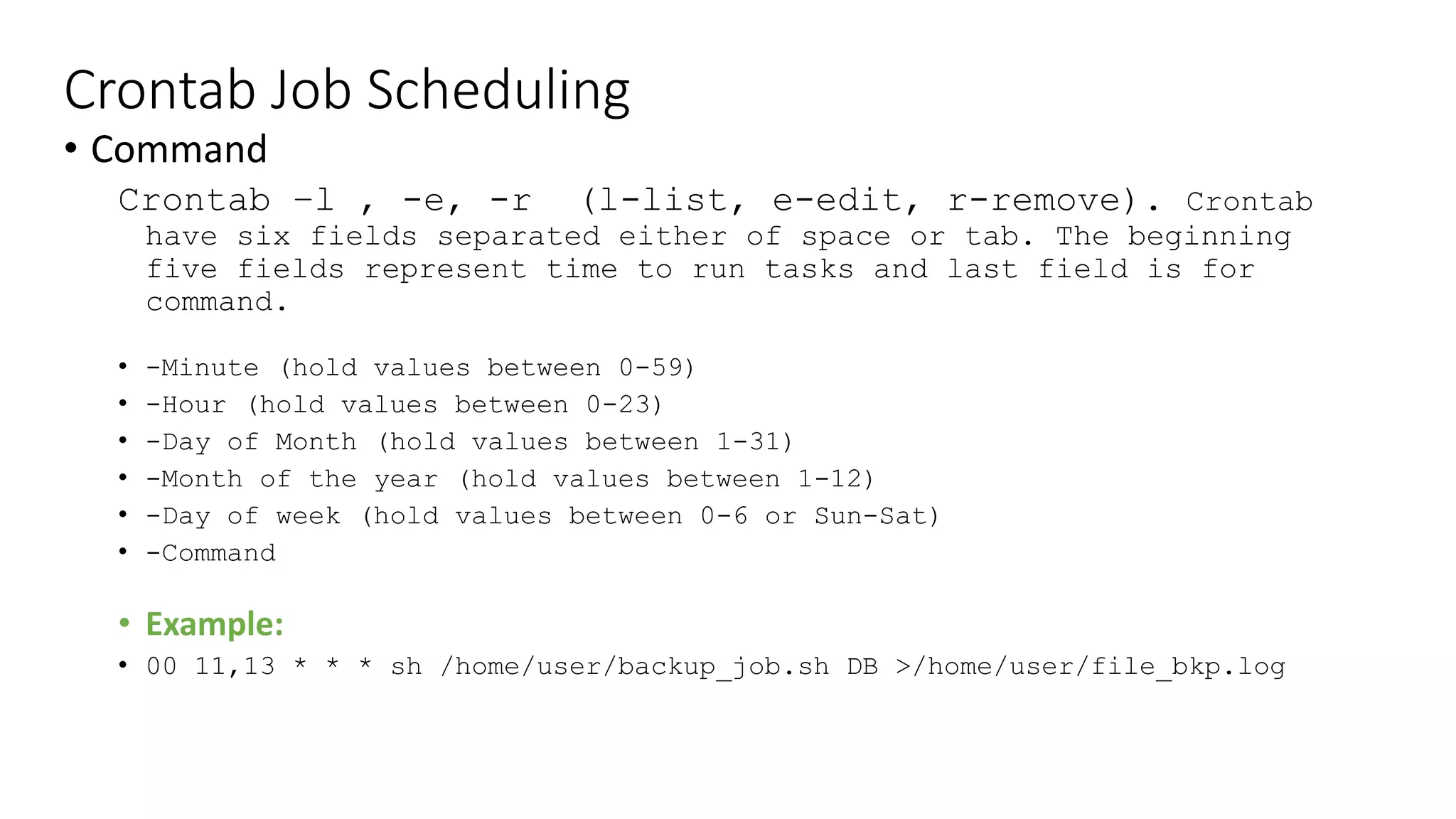 Crontab Job Scheduling

• Command

Crontab –l , -e, -r (l-list, e-edit, r-remove). Crontab have six fields separated either of space or tab. The beginning five fields represent time to run tasks and last field is for command.

• -Minute (hold values between 0-59)
• -Hour (hold values between 0-23)
• -Day of Month (hold values between 1-31)
• -Month of the year (hold values between 1-12)
• -Day of week (hold values between 0-6 or Sun-Sat)
• -Command

• Example:
• 00 11,13 * * * sh /home/user/backup_job.sh DB >/home/user/file_bkp.log